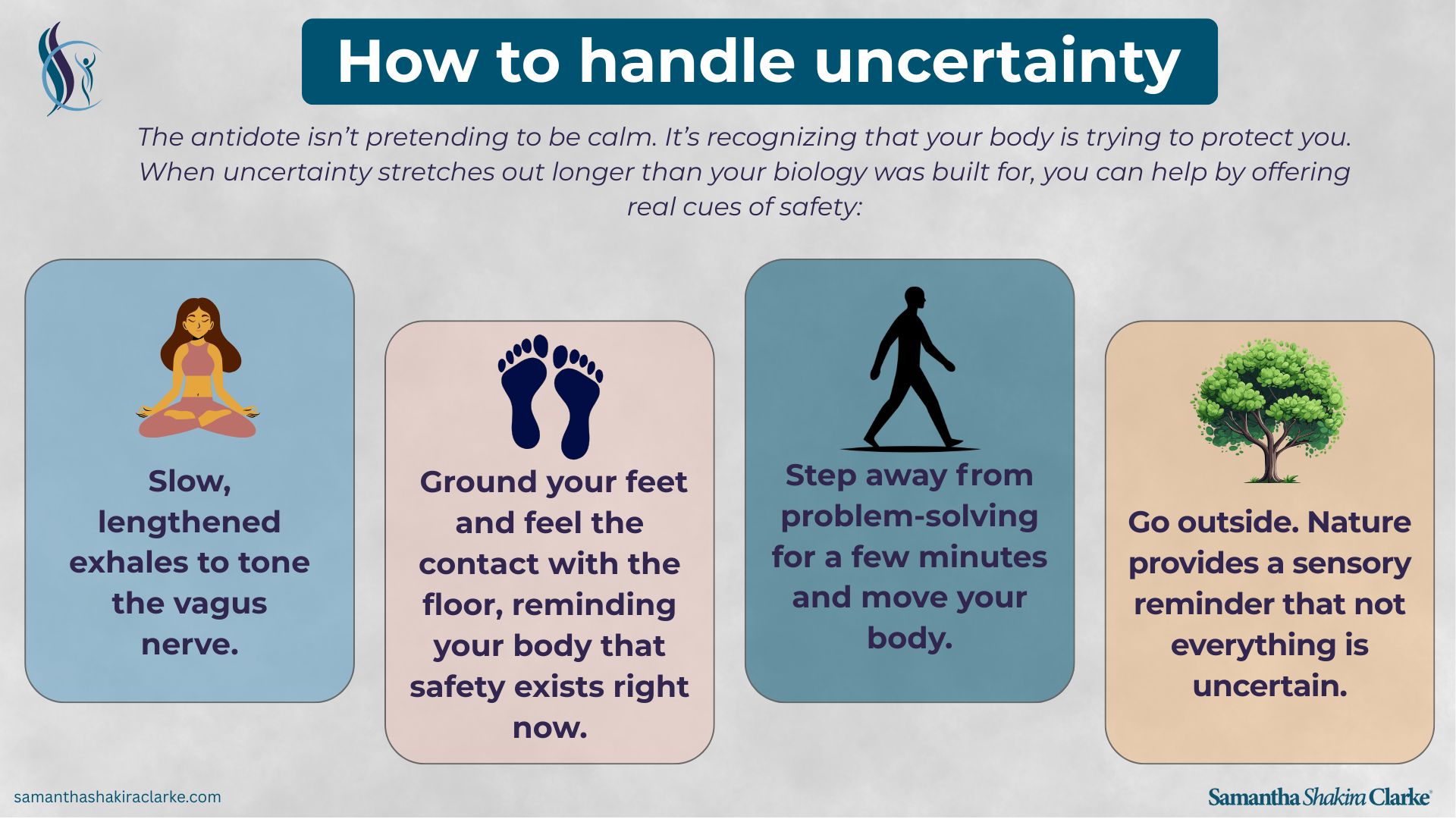 How to handle uncertainty

The antidote isn't pretending to be calm. It's recognizing that your body is trying to protect you. When uncertainty stretches out longer than your biology was built for, you can help by offering real cues of safety:

Slow, lengthened exhales to tone the vagus nerve.

Ground your feet and feel the contact with the floor, reminding your body that safety exists right now.

Step away from problem-solving for a few minutes and move your body.

Go outside. Nature provides a sensory reminder that not everything is uncertain.

samanthashakiraclarke.com

Samantha Shakira Clarke